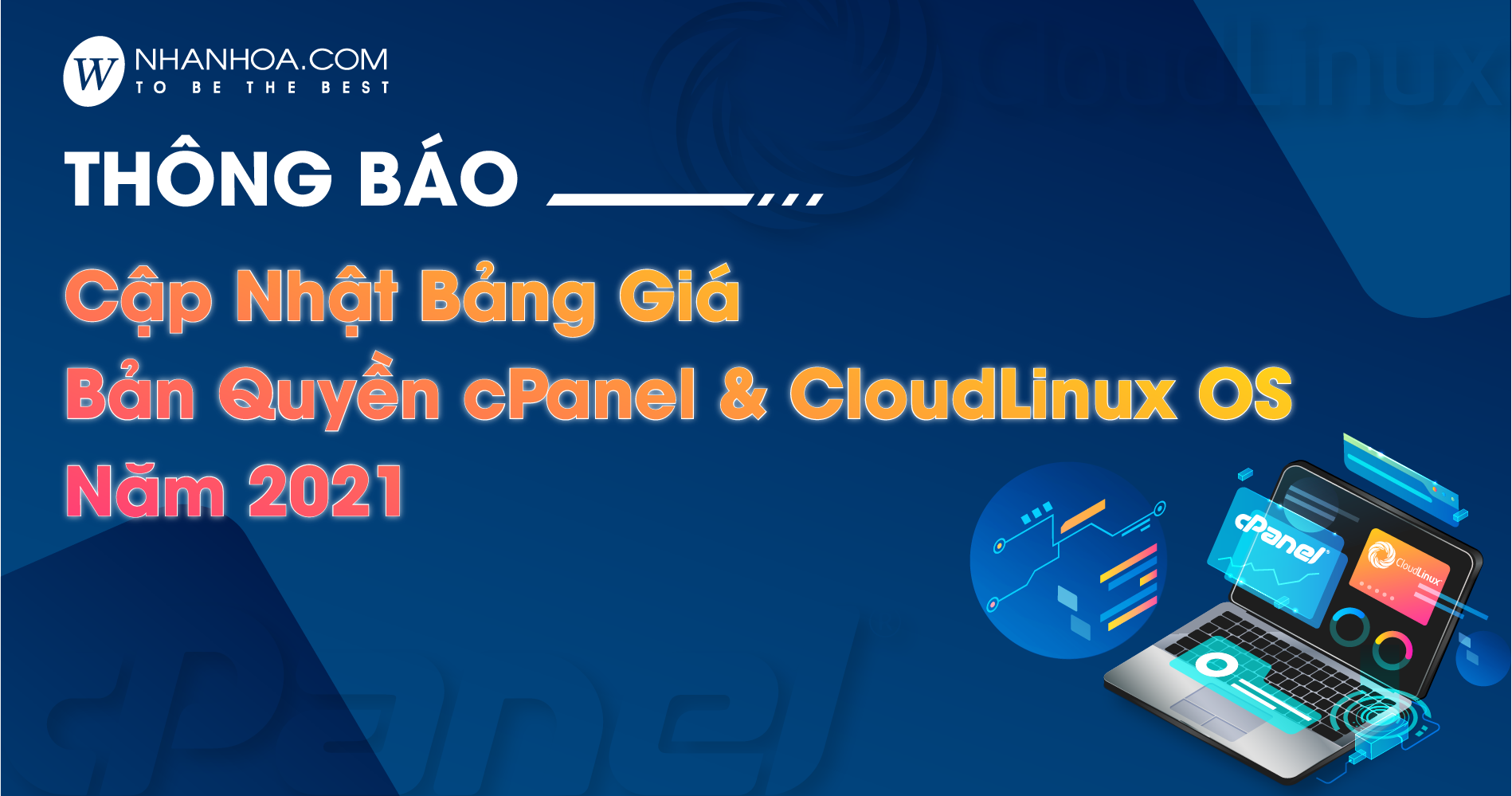 W NHANHOA.COM
TO BE THE BEST

THÔNG BÁO

Cập Nhật Bảng Giá
Bản Quyền cPanel & CloudLinux OS
Năm 2021

cPanel
CloudLinux